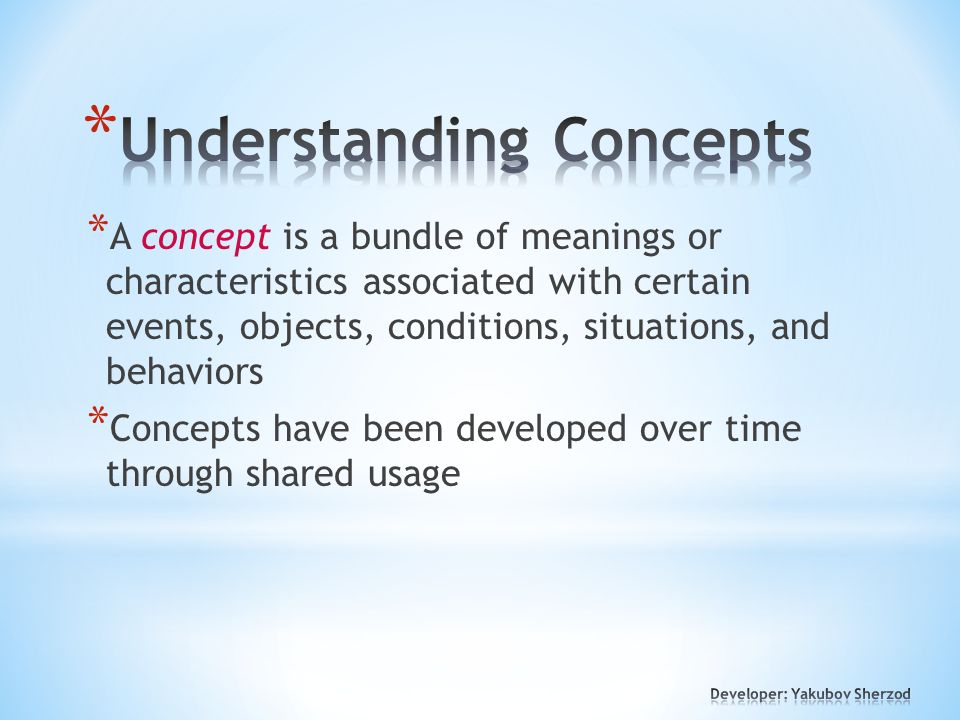 *Understanding Concepts

*A concept is a bundle of meanings or characteristics associated with certain events, objects, conditions, situations, and behaviors

*Concepts have been developed over time through shared usage

Developer: Yakubov Sherzod